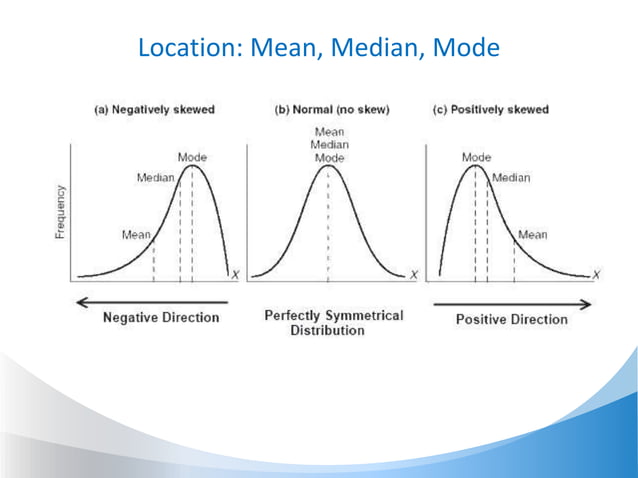 Location: Mean, Median, Mode

(a) Negatively skewed

Frequency

Mode

Median

Mean

X

Negative Direction

(b) Normal (no skew)

Mean
Median
Mode

X

Perfectly Symmetrical Distribution

(c) Positively skewed

Mode

Median

Mean

X

Positive Direction